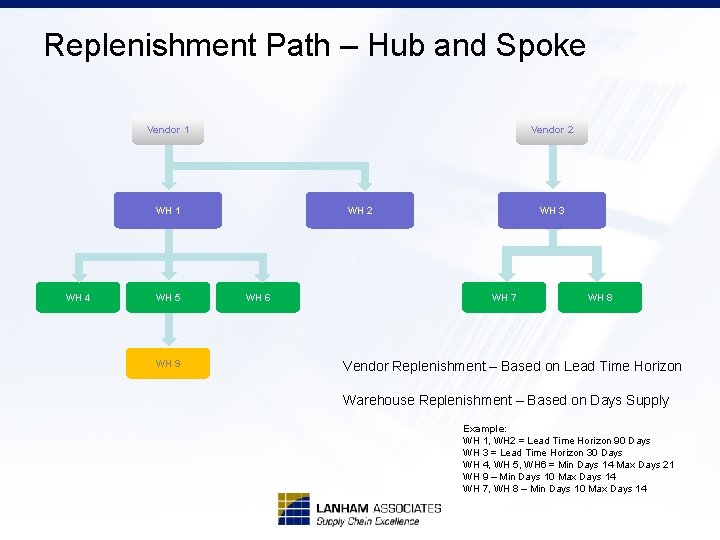 Replenishment Path – Hub and Spoke

Vendor 1

Vendor 2

WH 1

WH 2

WH 3

WH 4

WH 5

WH 6

WH 7

WH 8

WH 9

Vendor Replenishment – Based on Lead Time Horizon

Warehouse Replenishment – Based on Days Supply

Example:
WH 1, WH2 = Lead Time Horizon 90 Days
WH 3 = Lead Time Horizon 30 Days
WH 4, WH 5, WH6 = Min Days 14 Max Days 21
WH 9 – Min Days 10 Max Days 14
WH 7, WH 8 – Min Days 10 Max Days 14

LANHAM ASSOCIATES
Supply Chain Excellence